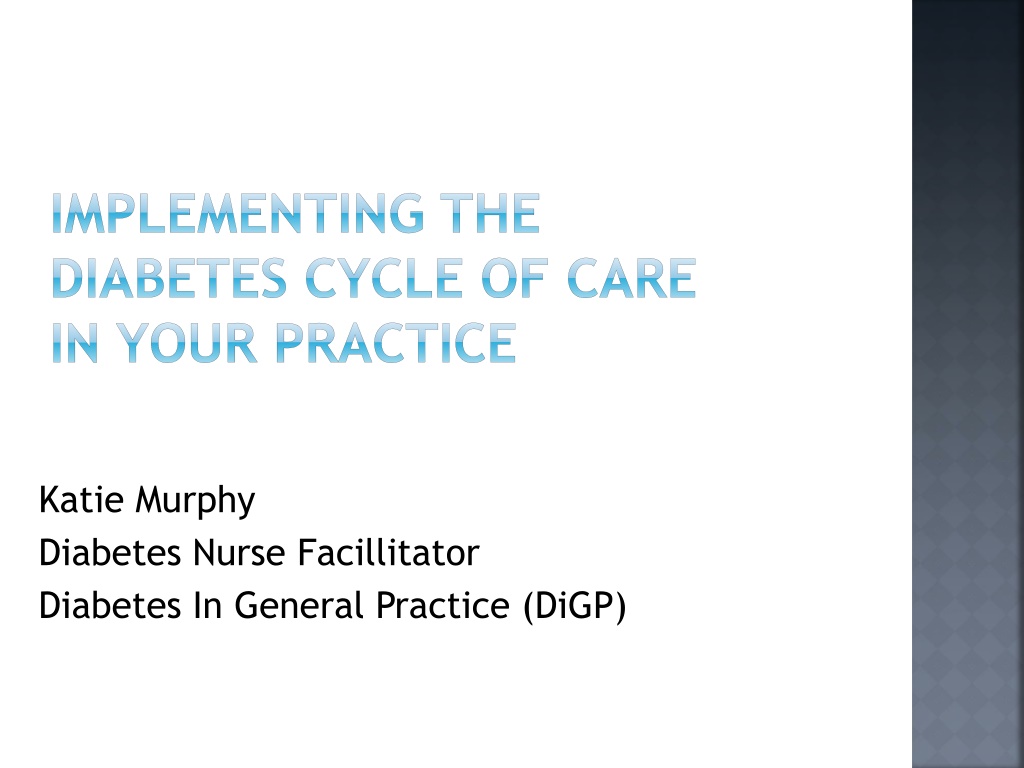 IMPLEMENTING THE DIABETES CYCLE OF CARE IN YOUR PRACTICE

Katie Murphy
Diabetes Nurse Facillitator
Diabetes In General Practice (DiGP)